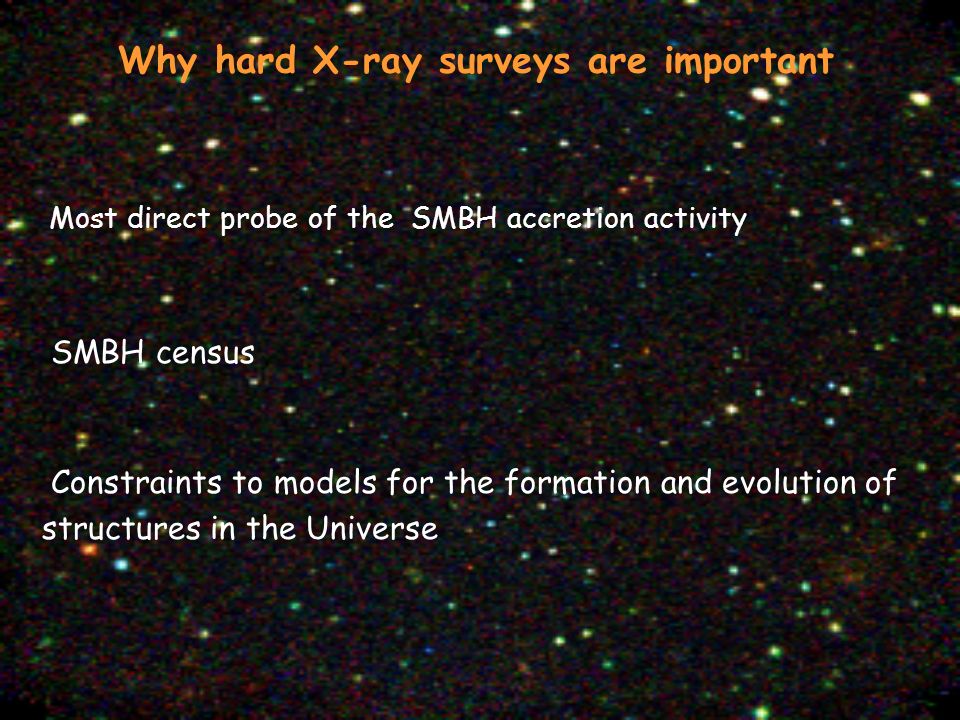 Why hard X-ray surveys are important

Most direct probe of the SMBH accretion activity

SMBH census

Constraints to models for the formation and evolution of structures in the Universe